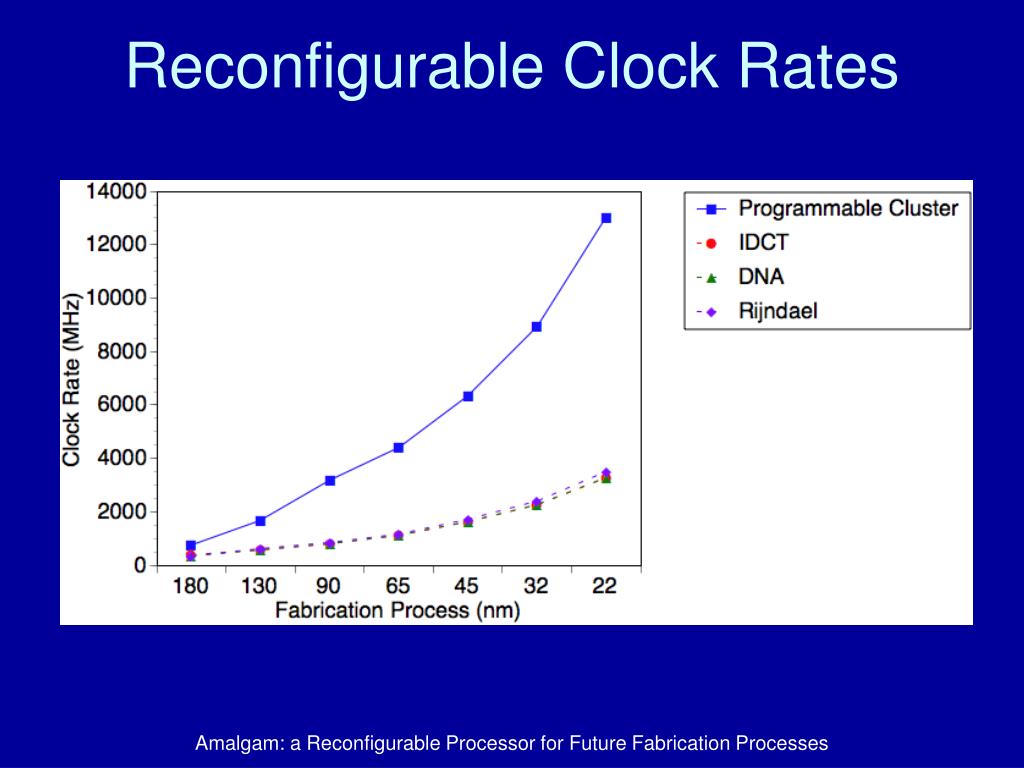 Reconfigurable Clock Rates

14000
12000
10000
8000
6000
4000
2000
0
Clock Rate (MHz)
180 130 90 65 45 32 22
Fabrication Process (nm)

Programmable Cluster
IDCT
DNA
Rijndael

Amalgam: a Reconfigurable Processor for Future Fabrication Processes